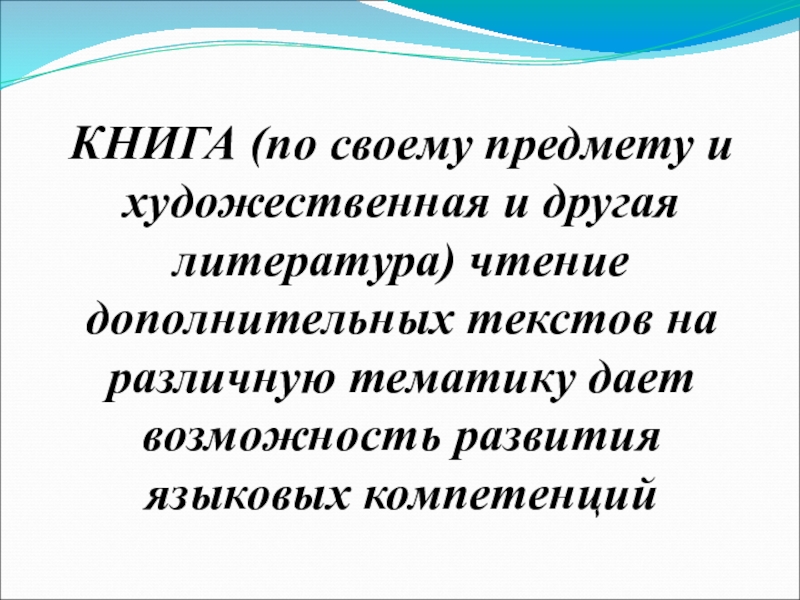 КНИГА (по своему предмету и художественная и другая литература) чтение дополнительных текстов на различную тематику дает возможность развития языковых компетенций